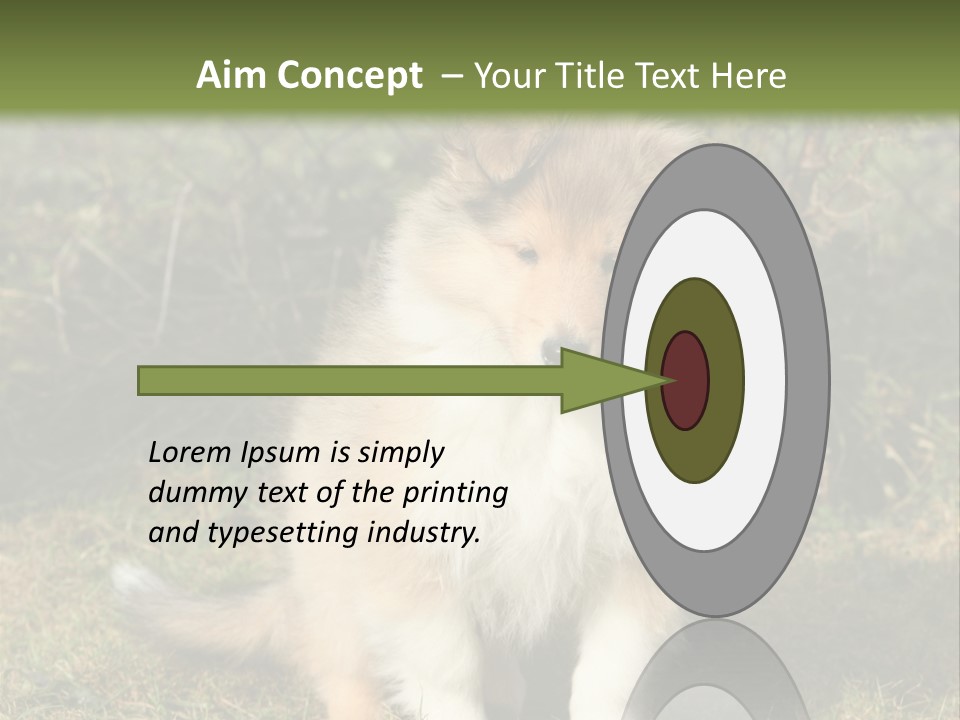 Aim Concept – Your Title Text Here

Lorem Ipsum is simply dummy text of the printing and typesetting industry.